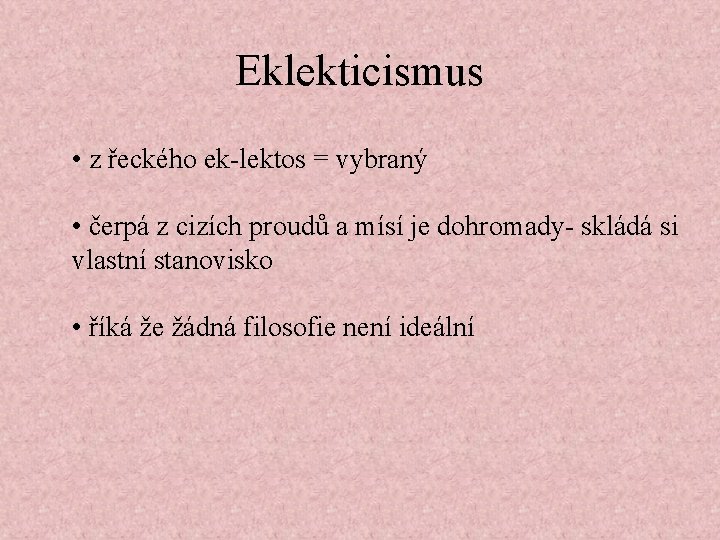 Eklekticismus

• z řeckého ek-lektos = vybraný

• čerpá z cizích proudů a mísí je dohromady- skládá si vlastní stanovisko

• říká že žádná filosofie není ideální